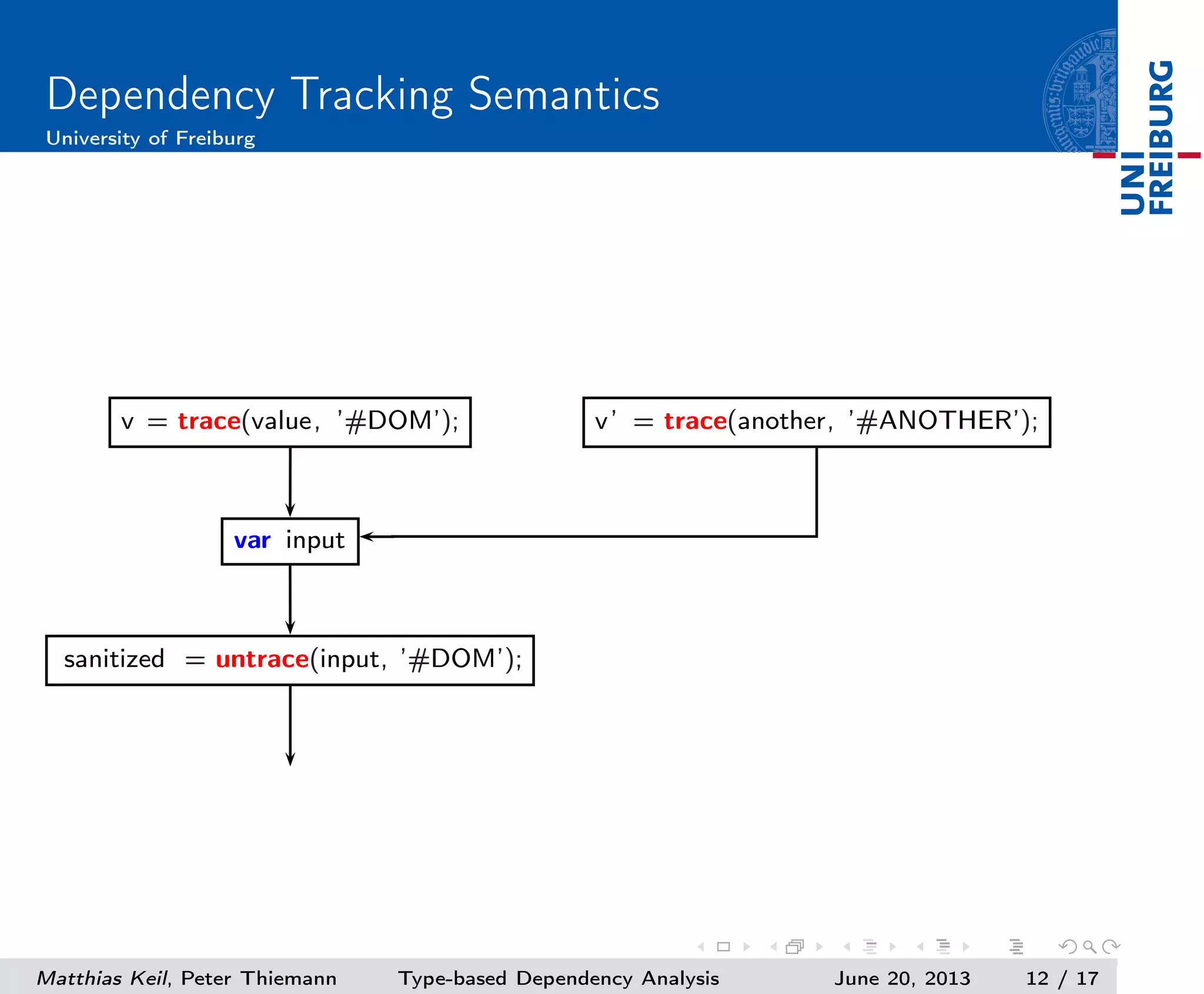 Dependency Tracking Semantics
University of Freiburg

UNI FREIBURG

v = trace(value, '#DOM');

v' = trace(another, '#ANOTHER');

var input

sanitized = untrace(input, '#DOM');

Matthias Keil, Peter Thiemann Type-based Dependency Analysis June 20, 2013 12 / 17